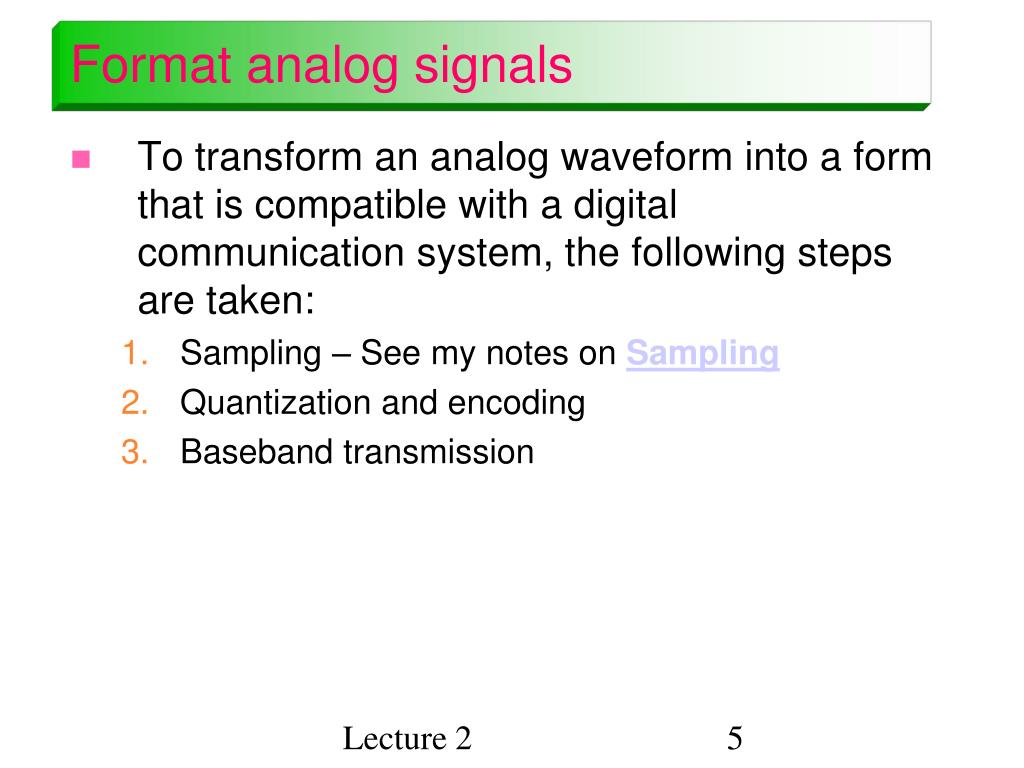 Format analog signals

To transform an analog waveform into a form that is compatible with a digital communication system, the following steps are taken:

1. Sampling – See my notes on Sampling
2. Quantization and encoding
3. Baseband transmission

Lecture 2

5